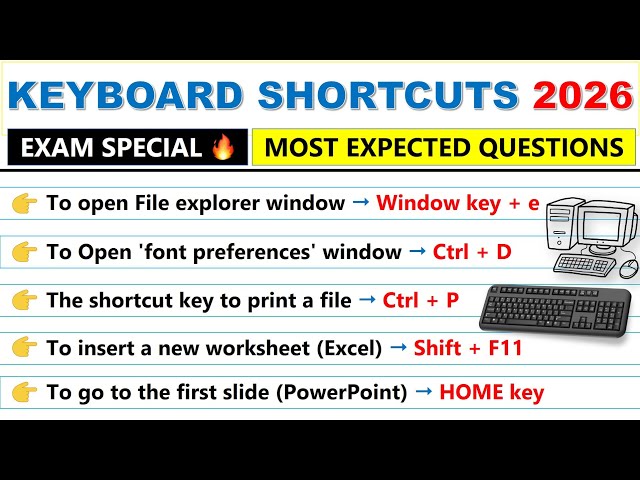 KEYBOARD SHORTCUTS 2026

EXAM SPECIAL 🔥

MOST EXPECTED QUESTIONS

👉 To open File explorer window → Window key + e

👉 To Open 'font preferences' window → Ctrl + D

👉 The shortcut key to print a file → Ctrl + P

👉 To insert a new worksheet (Excel) → Shift + F11

👉 To go to the first slide (PowerPoint) → HOME key